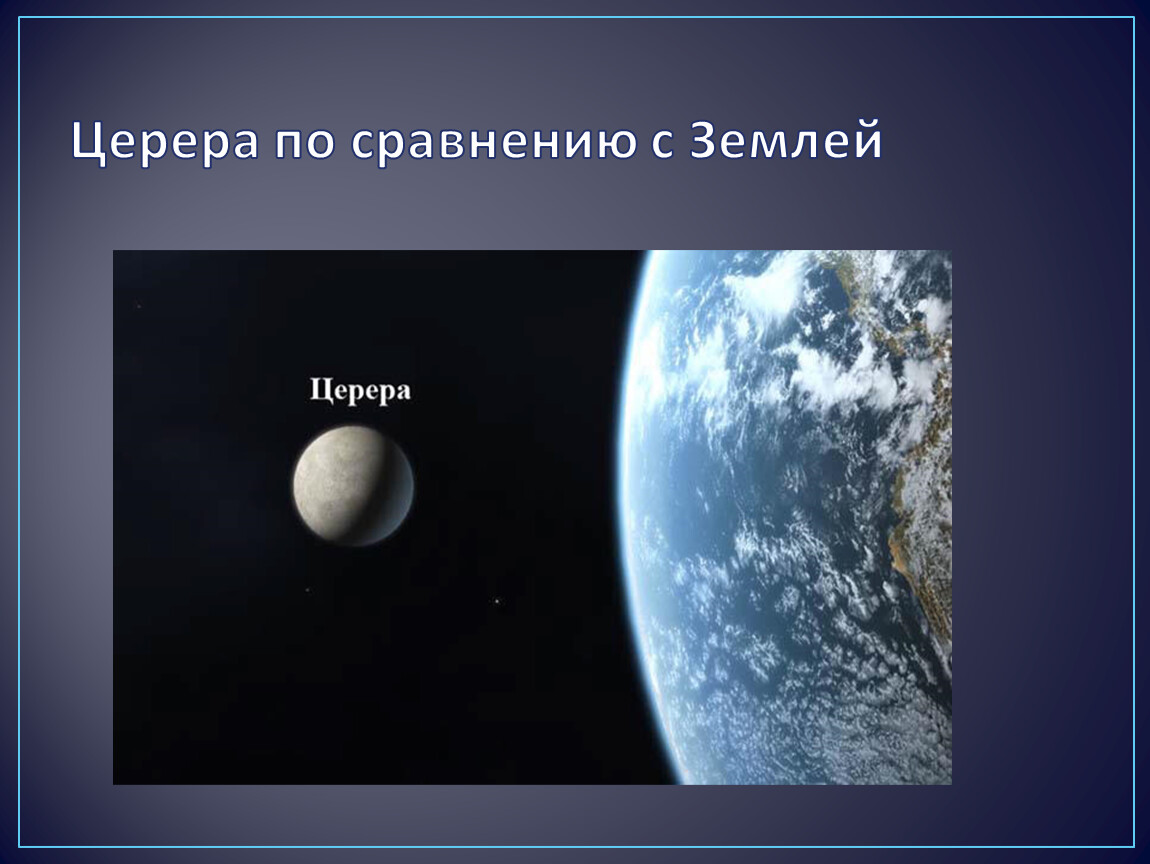 Церера по сравнению с Землей

Церера